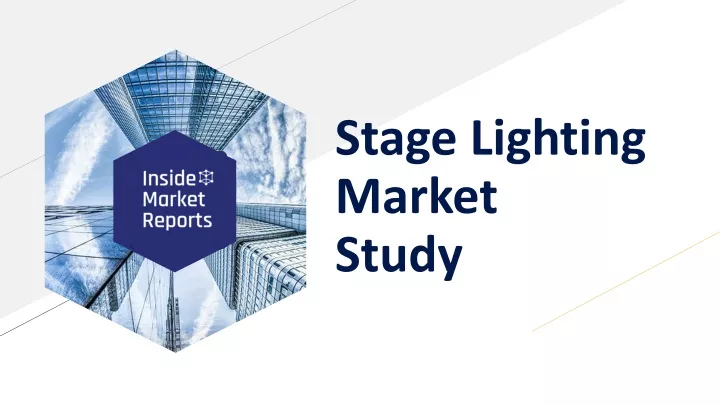 Inside Market Reports

Stage Lighting Market Study